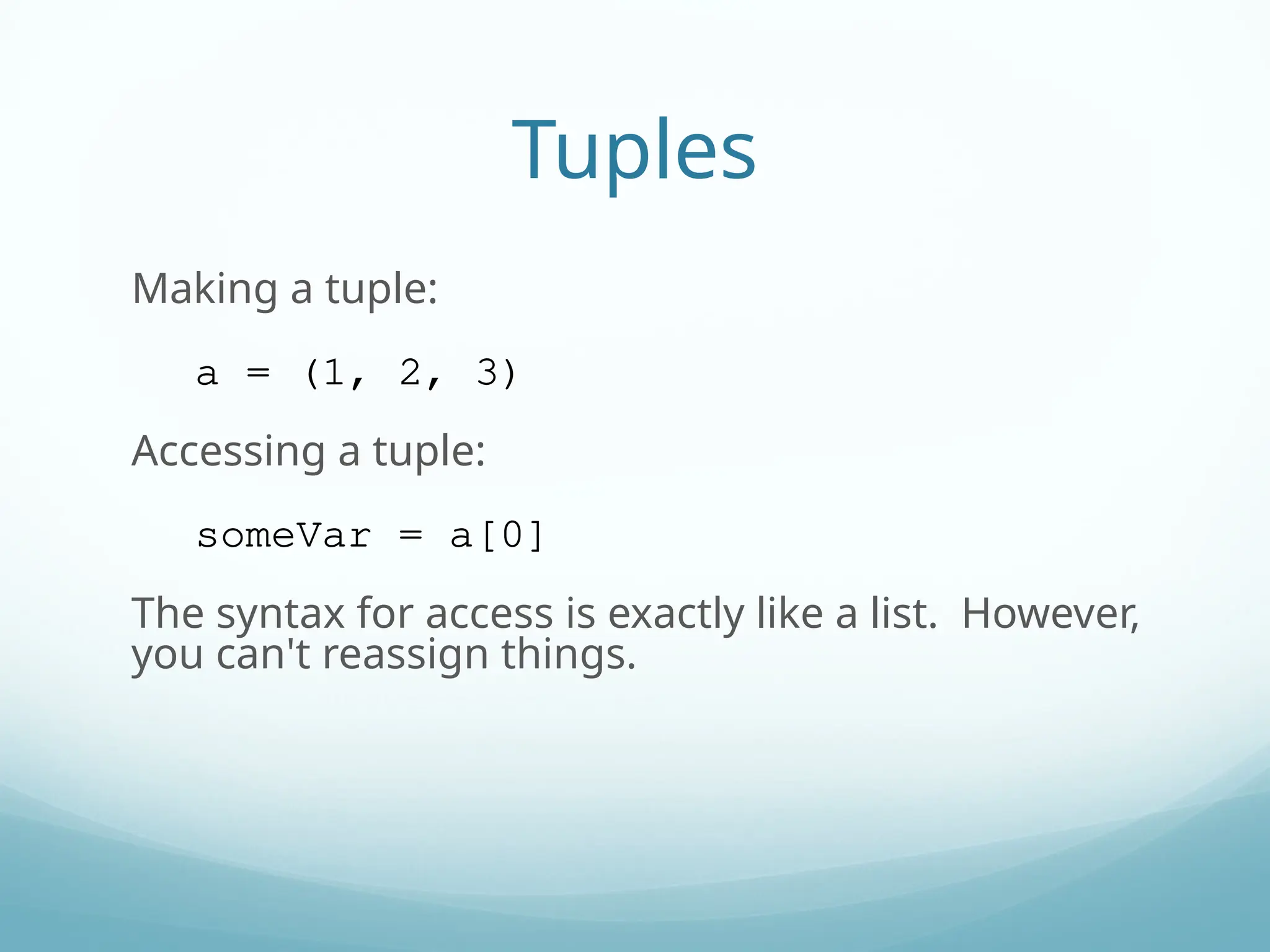 Tuples

Making a tuple:

a = (1, 2, 3)

Accessing a tuple:

someVar = a[0]

The syntax for access is exactly like a list. However, you can't reassign things.